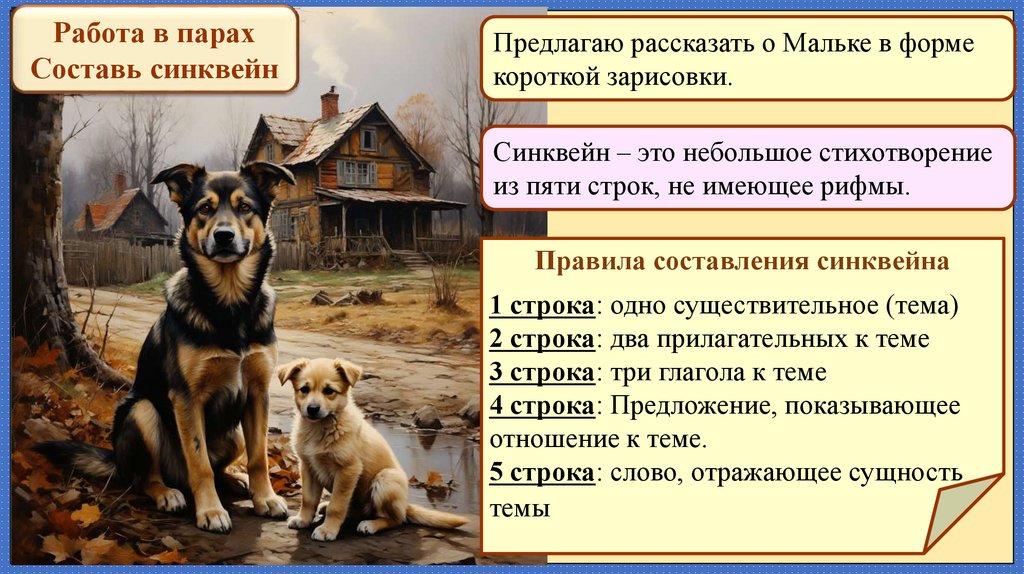 Работа в парах
Составь синквейн

Предлагаю рассказать о Мальке в форме короткой зарисовки.

Синквейн – это небольшое стихотворение из пяти строк, не имеющее рифмы.

Правила составления синквейна

1 строка: одно существительное (тема)
2 строка: два прилагательных к теме
3 строка: три глагола к теме
4 строка: Предложение, показывающее отношение к теме.
5 строка: слово, отражающее сущность темы